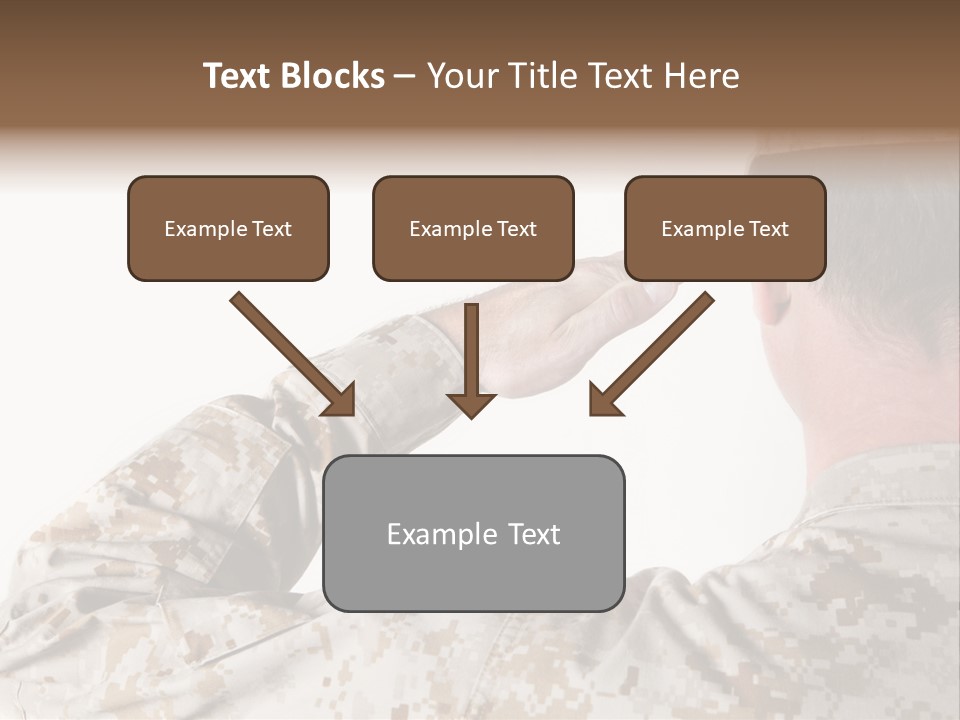 Text Blocks – Your Title Text Here

Example Text

Example Text

Example Text

Example Text